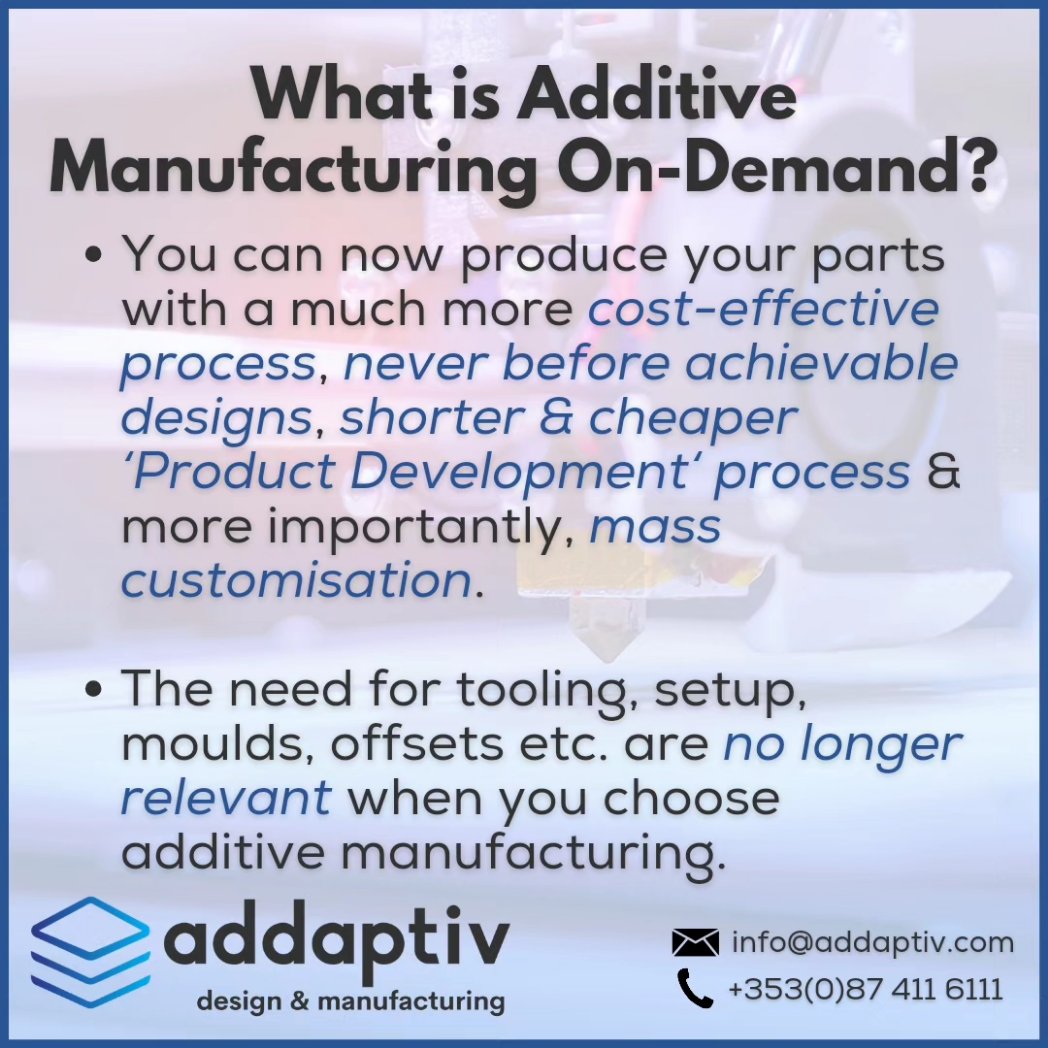 What is Additive Manufacturing On-Demand?

• You can now produce your parts with a much more cost-effective process, never before achievable designs, shorter & cheaper 'Product Development' process & more importantly, mass customisation.

• The need for tooling, setup, moulds, offsets etc. are no longer relevant when you choose additive manufacturing.

addaptiv
design & manufacturing

info@addaptiv.com
+353(0)87 411 6111